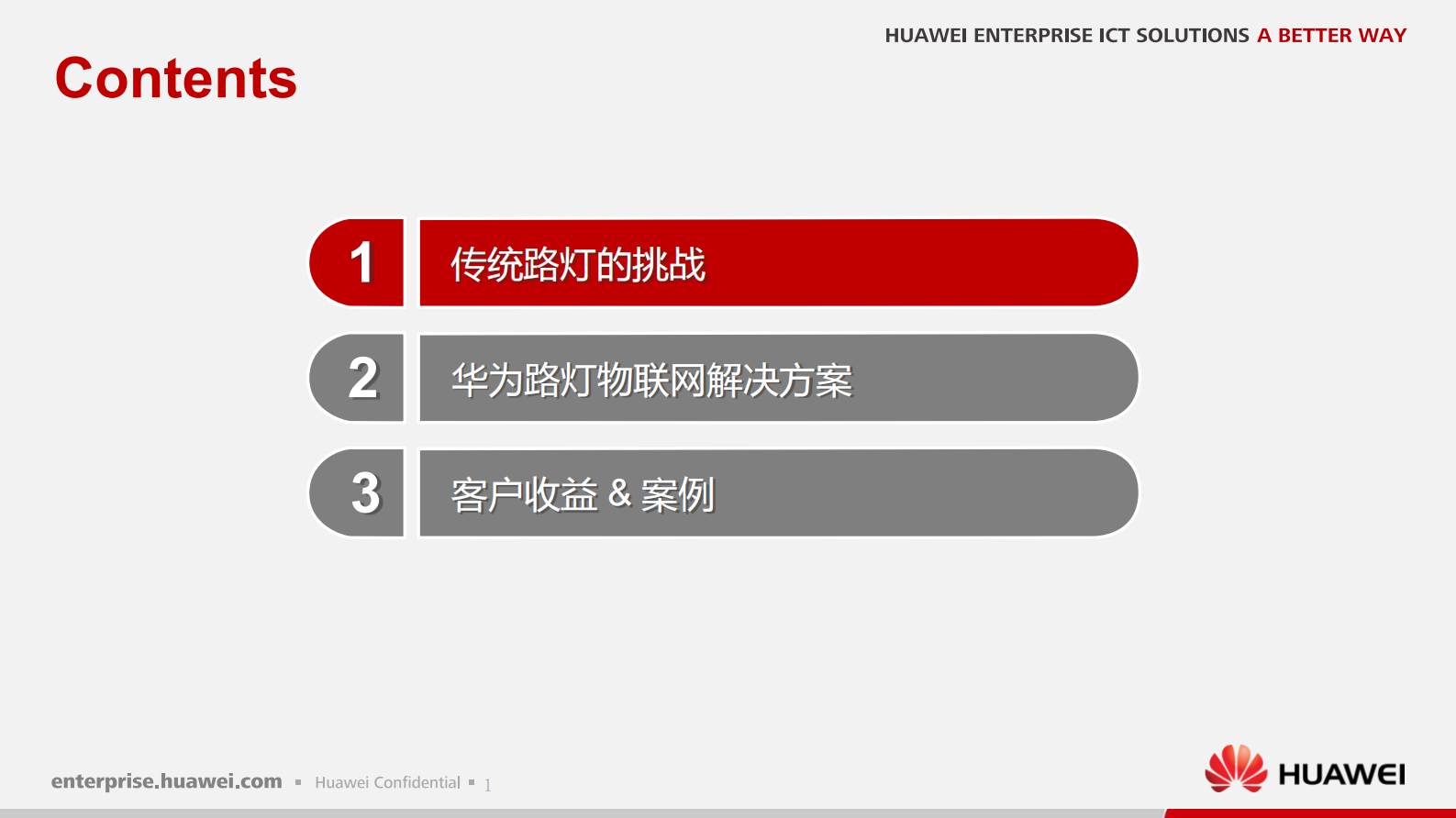 HUAWEI ENTERPRISE ICT SOLUTIONS A BETTER WAY

Contents

1 传统路灯的挑战

2 华为路灯物联网解决方案

3 客户收益 & 案例

enterprise.huawei.com ▪ Huawei Confidential ▪ 1

HUAWEI